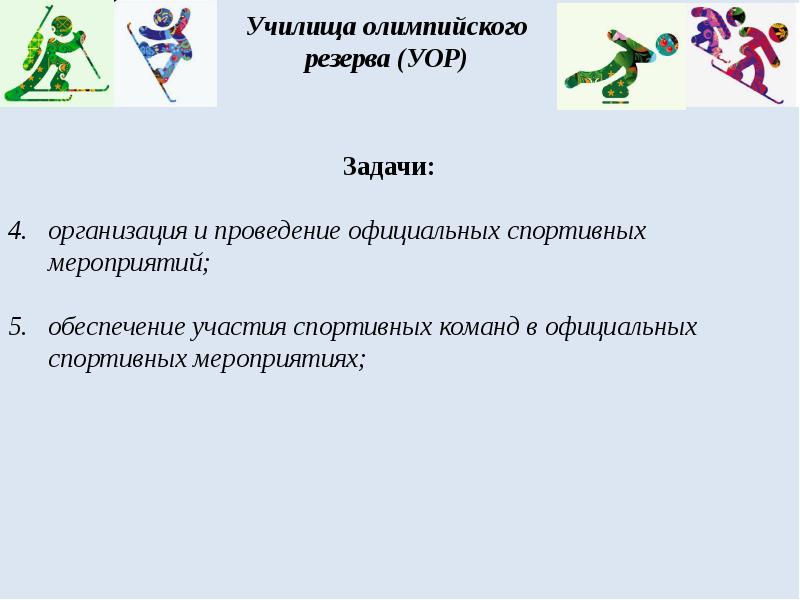 Училища олимпийского резерва (УОР)

Задачи:

4. организация и проведение официальных спортивных мероприятий;

5. обеспечение участия спортивных команд в официальных спортивных мероприятиях;